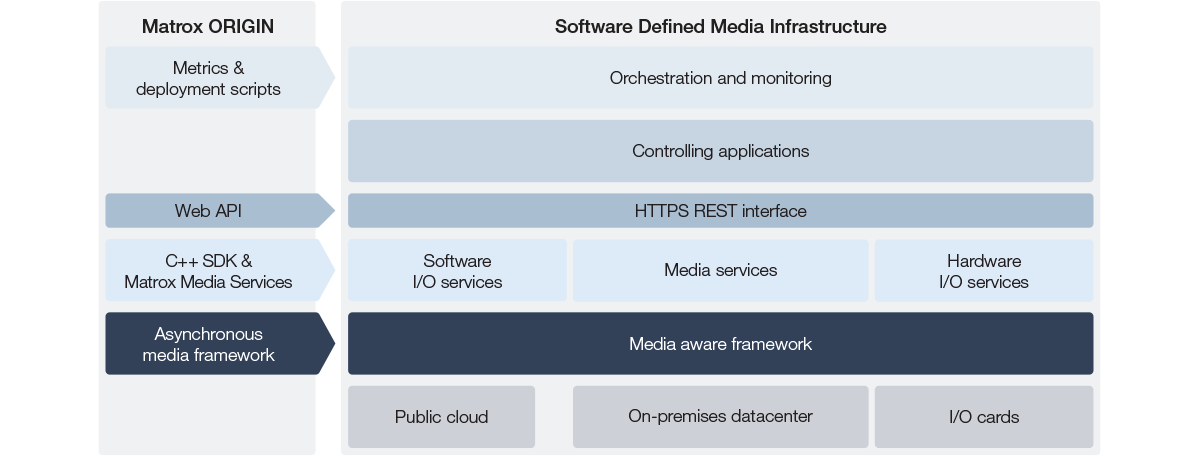 Matrox ORIGIN

Metrics & deployment scripts

Web API

C++ SDK & Matrox Media Services

Asynchronous media framework

Software Defined Media Infrastructure

Orchestration and monitoring

Controlling applications

HTTPS REST interface

Software I/O services

Media services

Hardware I/O services

Media aware framework

Public cloud

On-premises datacenter

I/O cards